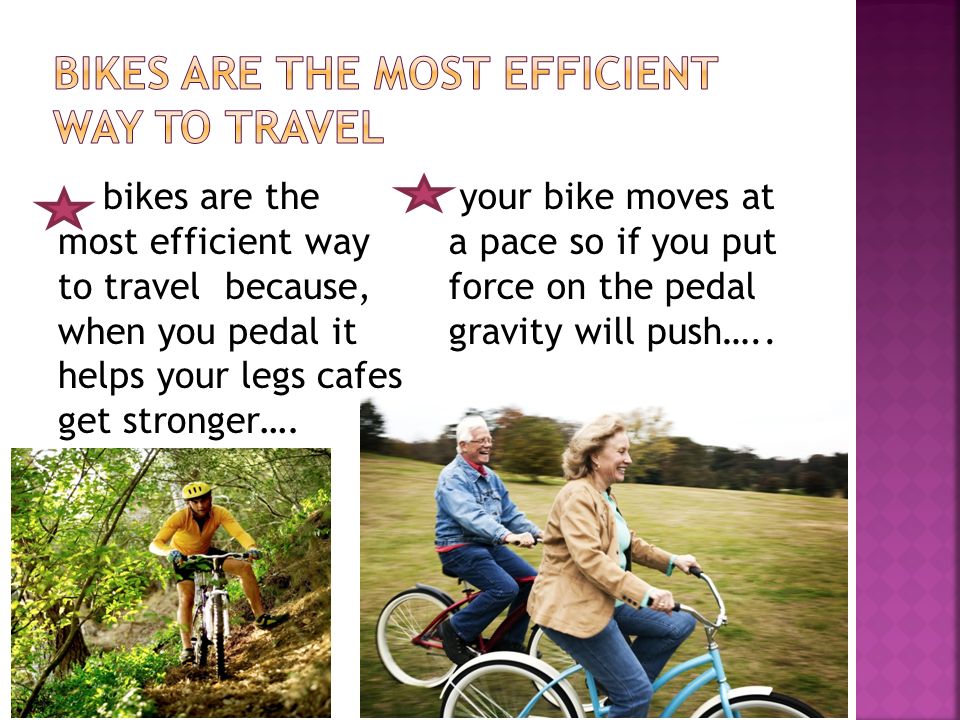 BIKES ARE THE MOST EFFICIENT WAY TO TRAVEL

bikes are the most efficient way to travel  because, when you pedal it helps your legs cafes get stronger….

your bike moves at a pace so if you put force on the pedal gravity will push…..